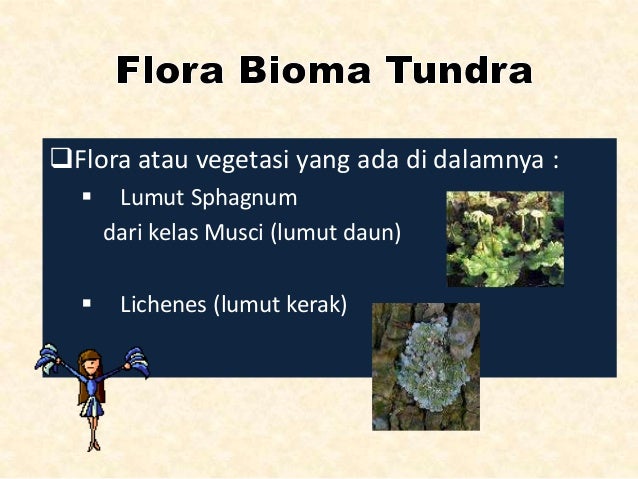 Flora Bioma Tundra

❑Flora atau vegetasi yang ada di dalamnya :

▪ Lumut Sphagnum
dari kelas Musci (lumut daun)

▪ Lichenes (lumut kerak)